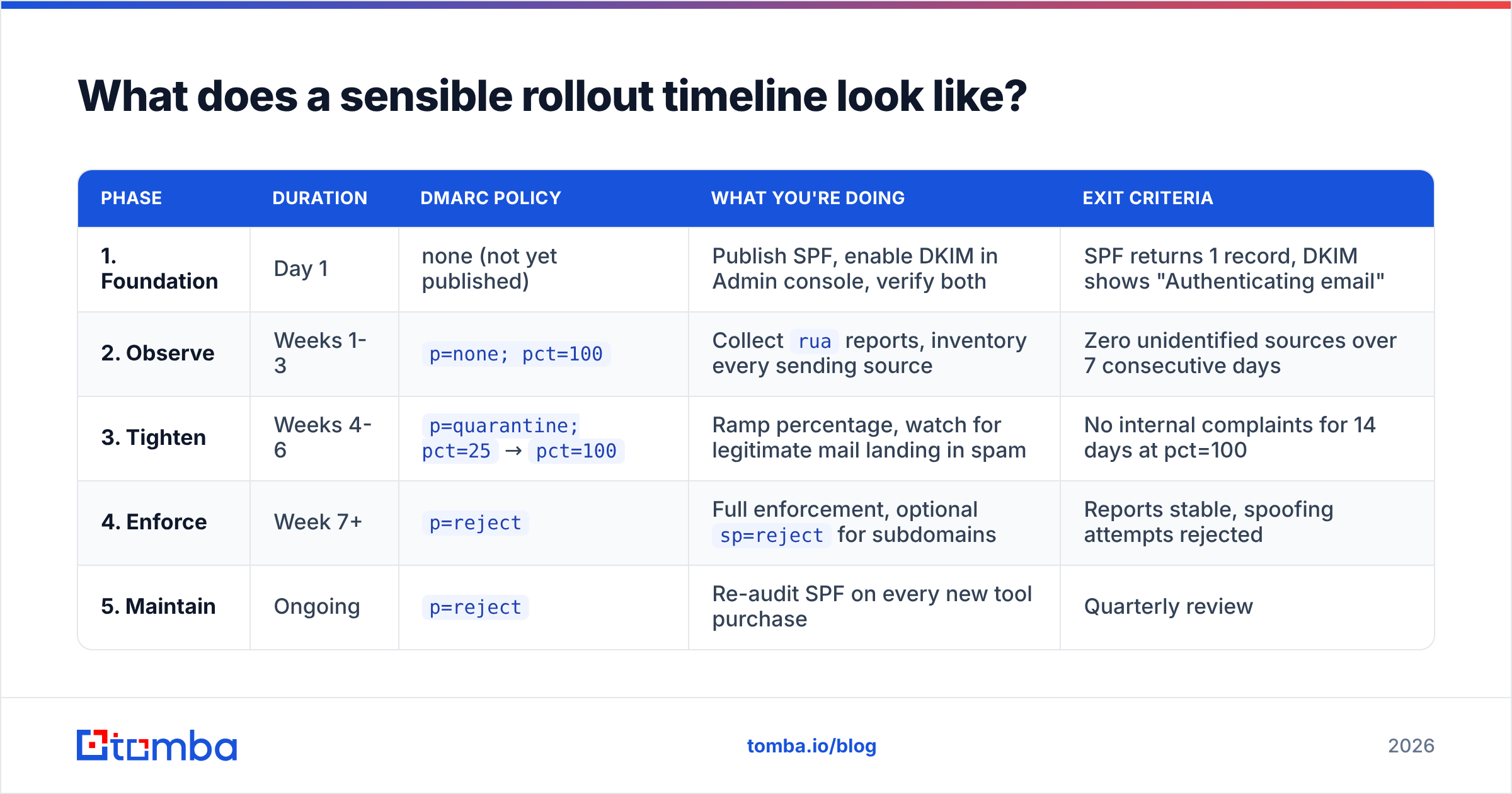 What does a sensible rollout timeline look like?

| PHASE | DURATION | DMARC POLICY | WHAT YOU'RE DOING | EXIT CRITERIA |
|---|---|---|---|---|
| 1. Foundation | Day 1 | none (not yet published) | Publish SPF, enable DKIM in Admin console, verify both | SPF returns 1 record, DKIM shows "Authenticating email" |
| 2. Observe | Weeks 1-3 | p=none; pct=100 | Collect rua reports, inventory every sending source | Zero unidentified sources over 7 consecutive days |
| 3. Tighten | Weeks 4-6 | p=quarantine; pct=25 → pct=100 | Ramp percentage, watch for legitimate mail landing in spam | No internal complaints for 14 days at pct=100 |
| 4. Enforce | Week 7+ | p=reject | Full enforcement, optional sp=reject for subdomains | Reports stable, spoofing attempts rejected |
| 5. Maintain | Ongoing | p=reject | Re-audit SPF on every new tool purchase | Quarterly review |

tomba

tomba.io/blog

2026